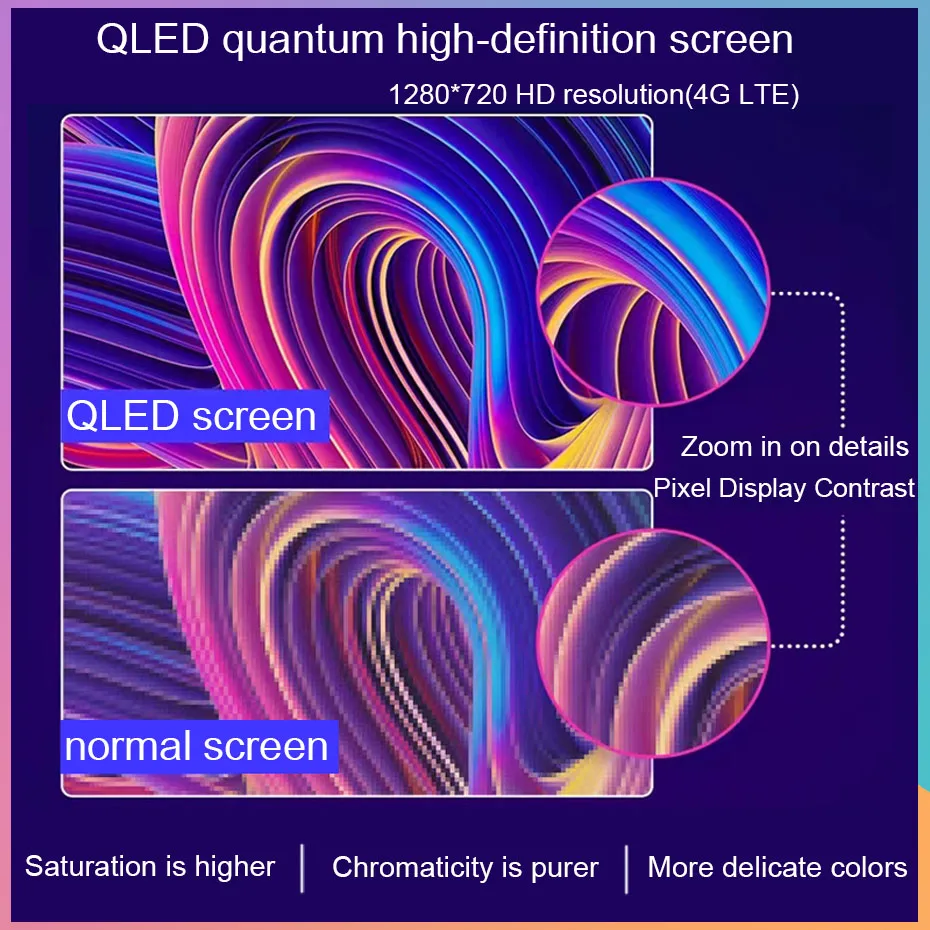 QLED quantum high-definition screen

1280*720 HD resolution(4G LTE)

QLED screen

Zoom in on details
Pixel Display Contrast

normal screen

Saturation is higher | Chromaticity is purer | More delicate colors